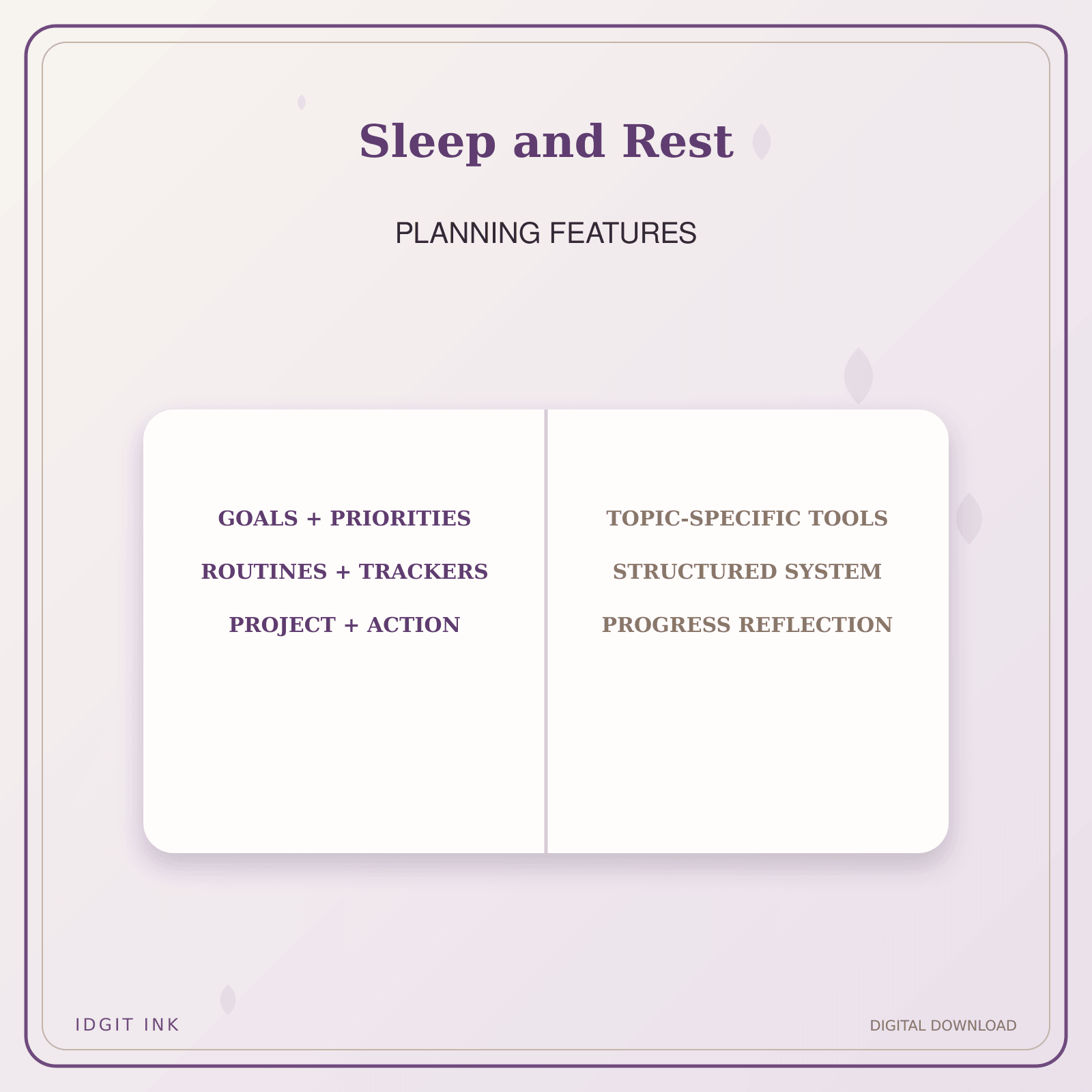 Sleep and Rest

PLANNING FEATURES

GOALS + PRIORITIES

ROUTINES + TRACKERS

PROJECT + ACTION

TOPIC-SPECIFIC TOOLS

STRUCTURED SYSTEM

PROGRESS REFLECTION

IDGIT INK

DIGITAL DOWNLOAD